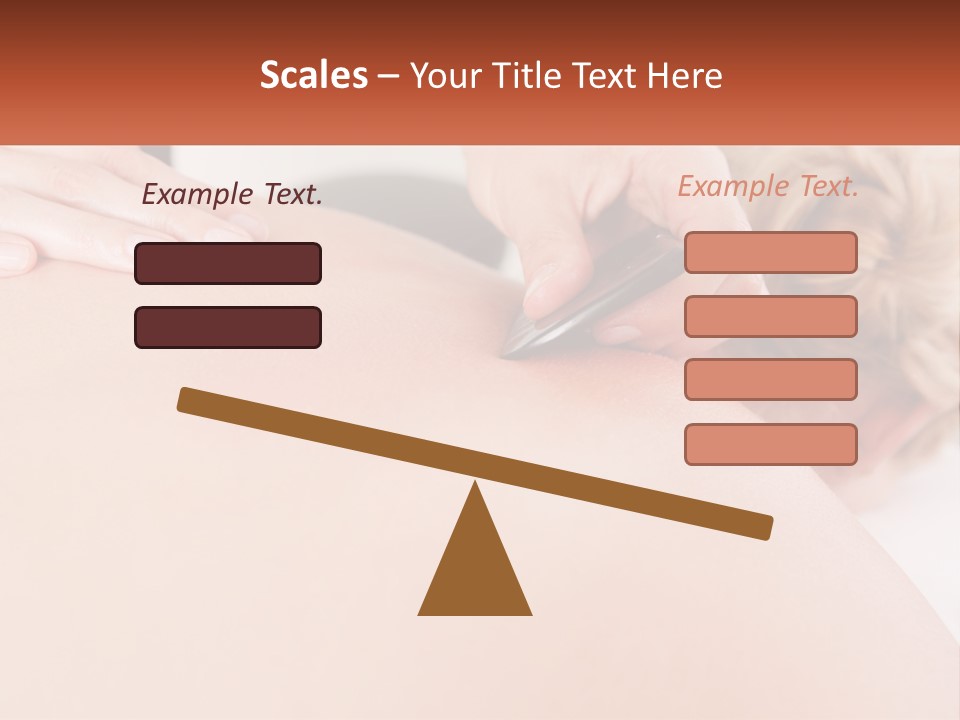 Scales – Your Title Text Here

Example Text.

Example Text.